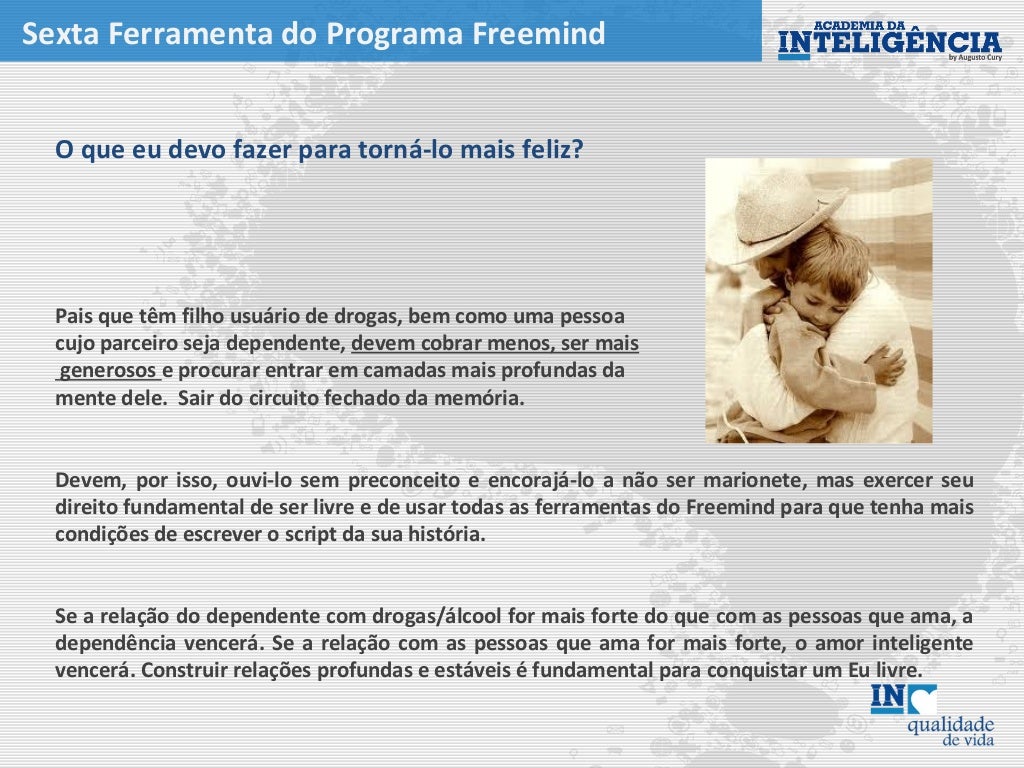 Sexta Ferramenta do Programa Freemind

ACADEMIA DA INTELIGÊNCIA by Augusto Cury

O que eu devo fazer para torná-lo mais feliz?

Pais que têm filho usuário de drogas, bem como uma pessoa cujo parceiro seja dependente, devem cobrar menos, ser mais generosos e procurar entrar em camadas mais profundas da mente dele. Sair do circuito fechado da memória.

Devem, por isso, ouvi-lo sem preconceito e encorajá-lo a não ser marionete, mas exercer seu direito fundamental de ser livre e de usar todas as ferramentas do Freemind para que tenha mais condições de escrever o script da sua história.

Se a relação do dependente com drogas/álcool for mais forte do que com as pessoas que ama, a dependência vencerá. Se a relação com as pessoas que ama for mais forte, o amor inteligente vencerá. Construir relações profundas e estáveis é fundamental para conquistar um Eu livre.

IN qualidade de vida